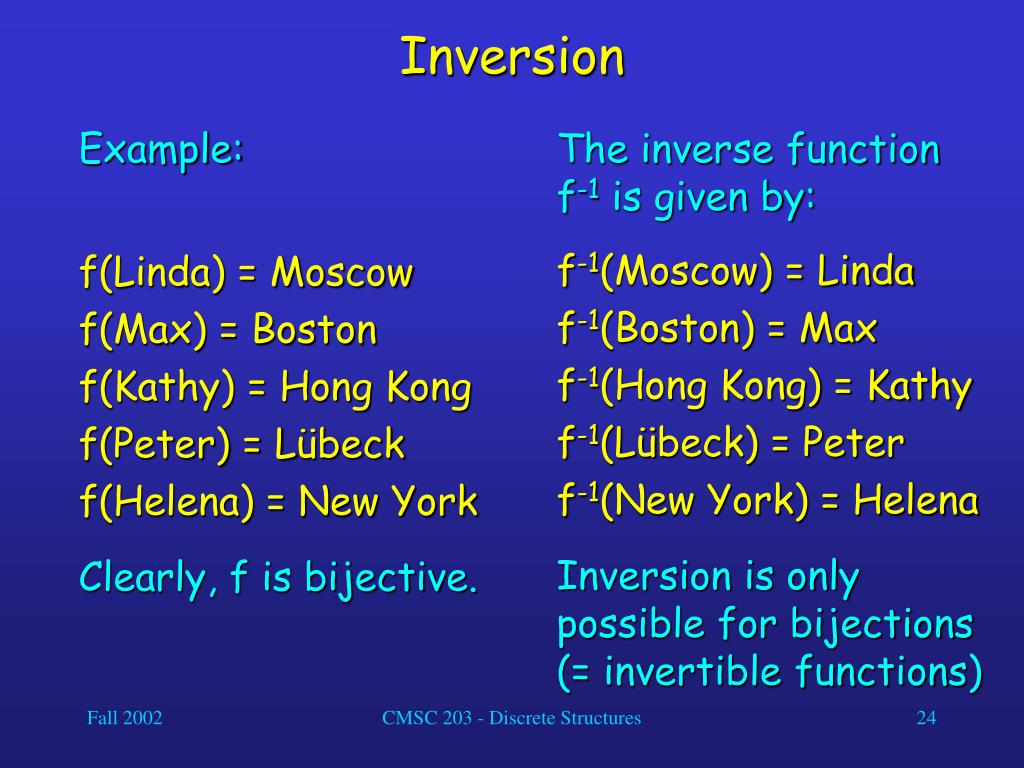 Inversion

Example:

f(Linda) = Moscow
f(Max) = Boston
f(Kathy) = Hong Kong
f(Peter) = Lübeck
f(Helena) = New York

Clearly, f is bijective.

The inverse function $f^{-1}$ is given by:

$f^{-1}$(Moscow) = Linda
$f^{-1}$(Boston) = Max
$f^{-1}$(Hong Kong) = Kathy
$f^{-1}$(Lübeck) = Peter
$f^{-1}$(New York) = Helena

Inversion is only possible for bijections (= invertible functions)

Fall 2002 CMSC 203 - Discrete Structures 24